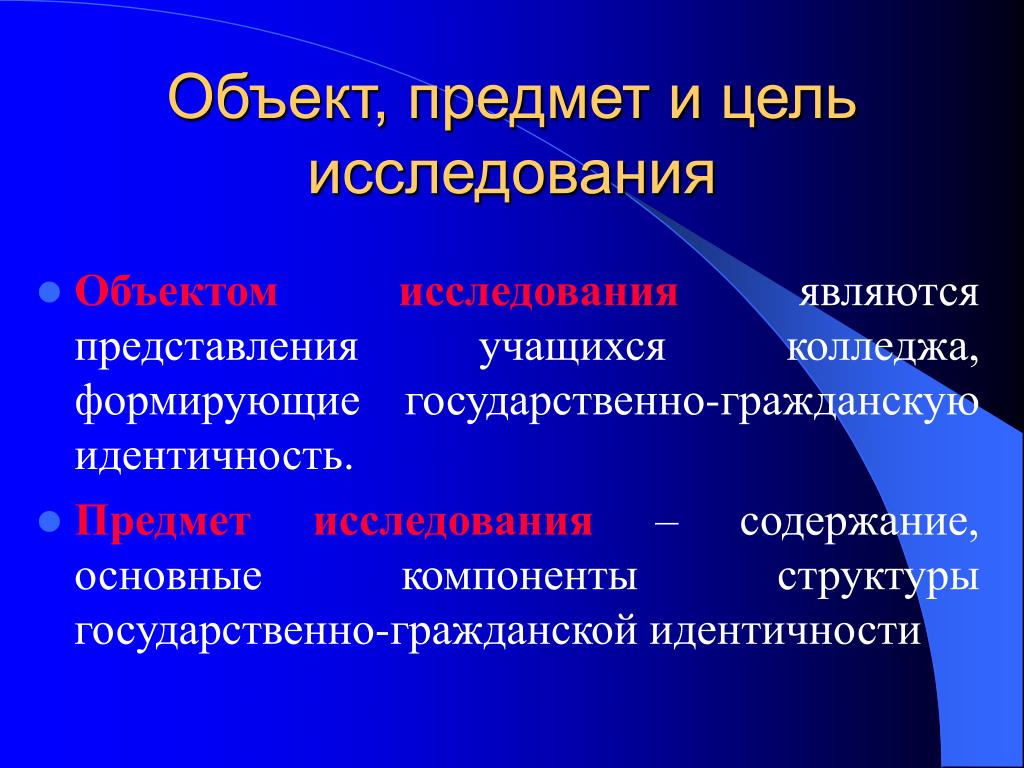 Объект, предмет и цель исследования

Объектом исследования являются представления учащихся колледжа, формирующие государственно-гражданскую идентичность.

Предмет исследования – содержание, основные компоненты структуры государственно-гражданской идентичности